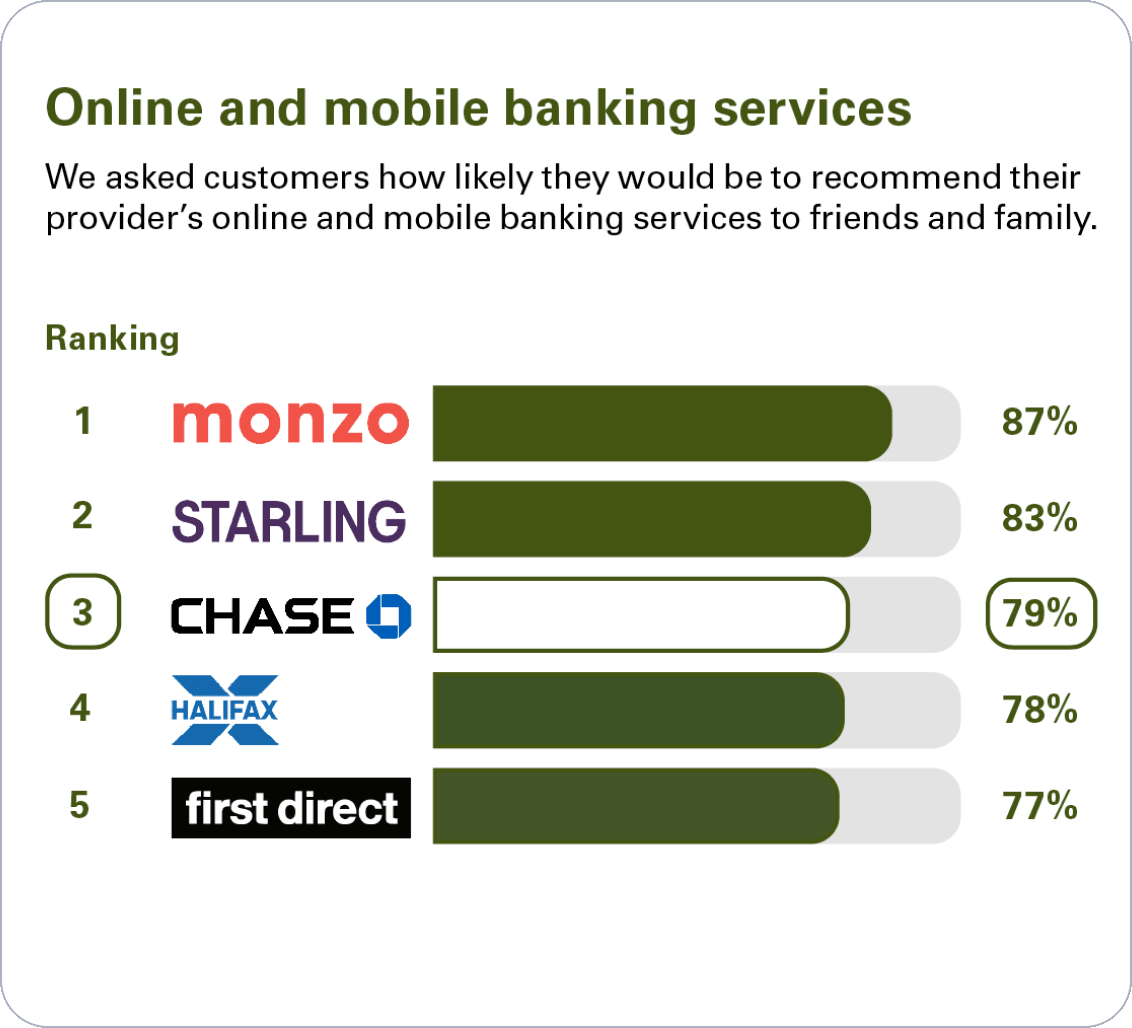 Online and mobile banking services

We asked customers how likely they would be to recommend their provider's online and mobile banking services to friends and family.

Ranking

1 monzo 87%

2 STARLING 83%

3 CHASE 79%

4 HALIFAX 78%

5 first direct 77%